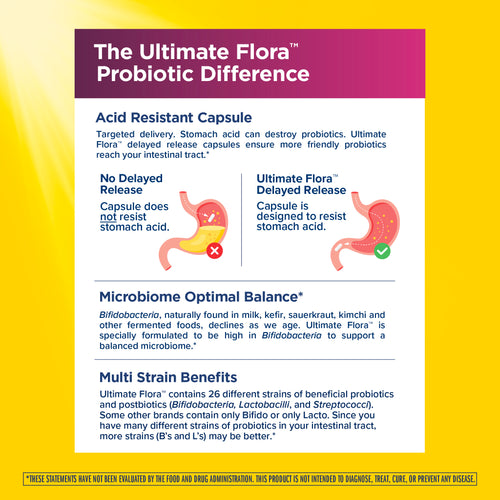 The Ultimate Flora™ Probiotic Difference

Acid Resistant Capsule

Targeted delivery. Stomach acid can destroy probiotics. Ultimate Flora™ delayed release capsules ensure more friendly probiotics reach your intestinal tract.*

No Delayed Release

Capsule does not resist stomach acid.

Ultimate Flora™ Delayed Release

Capsule is designed to resist stomach acid.

Microbiome Optimal Balance*

Bifidobacteria, naturally found in milk, kefir, sauerkraut, kimchi and other fermented foods, declines as we age. Ultimate Flora™ is specially formulated to be high in Bifidobacteria to support a balanced microbiome.*

Multi Strain Benefits

Ultimate Flora™ contains 26 different strains of beneficial probiotics and postbiotics (Bifidobacteria, Lactobacilli, and Streptococci). Some other brands contain only Bifido or only Lacto. Since you have many different strains of probiotics in your intestinal tract, more strains (B's and L's) may be better.*

*THESE STATEMENTS HAVE NOT BEEN EVALUATED BY THE FOOD AND DRUG ADMINISTRATION. THIS PRODUCT IS NOT INTENDED TO DIAGNOSE, TREAT, CURE, OR PREVENT ANY DISEASE.